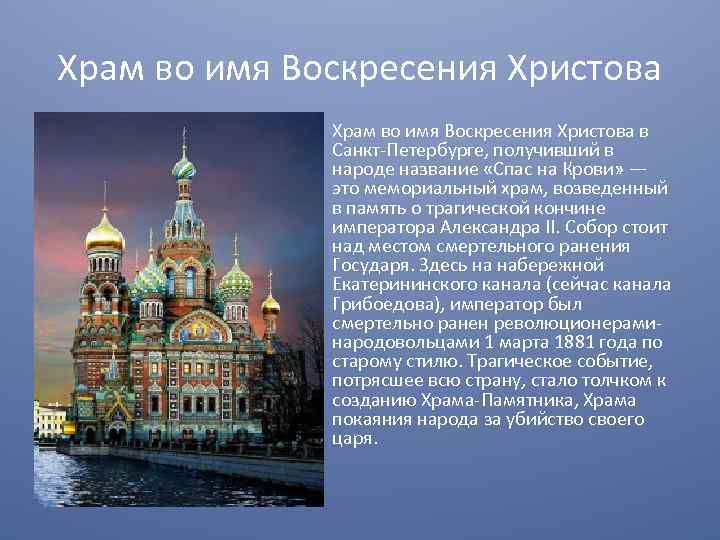 Храм во имя Воскресения Христова

Храм во имя Воскресения Христова в Санкт-Петербурге, получивший в народе название «Спас на Крови» — это мемориальный храм, возведенный в память о трагической кончине императора Александра II. Собор стоит над местом смертельного ранения Государя. Здесь на набережной Екатерининского канала (сейчас канала Грибоедова), император был смертельно ранен революционерами-народовольцами 1 марта 1881 года по старому стилю. Трагическое событие, потрясшее всю страну, стало толчком к созданию Храма-Памятника, Храма покаяния народа за убийство своего царя.